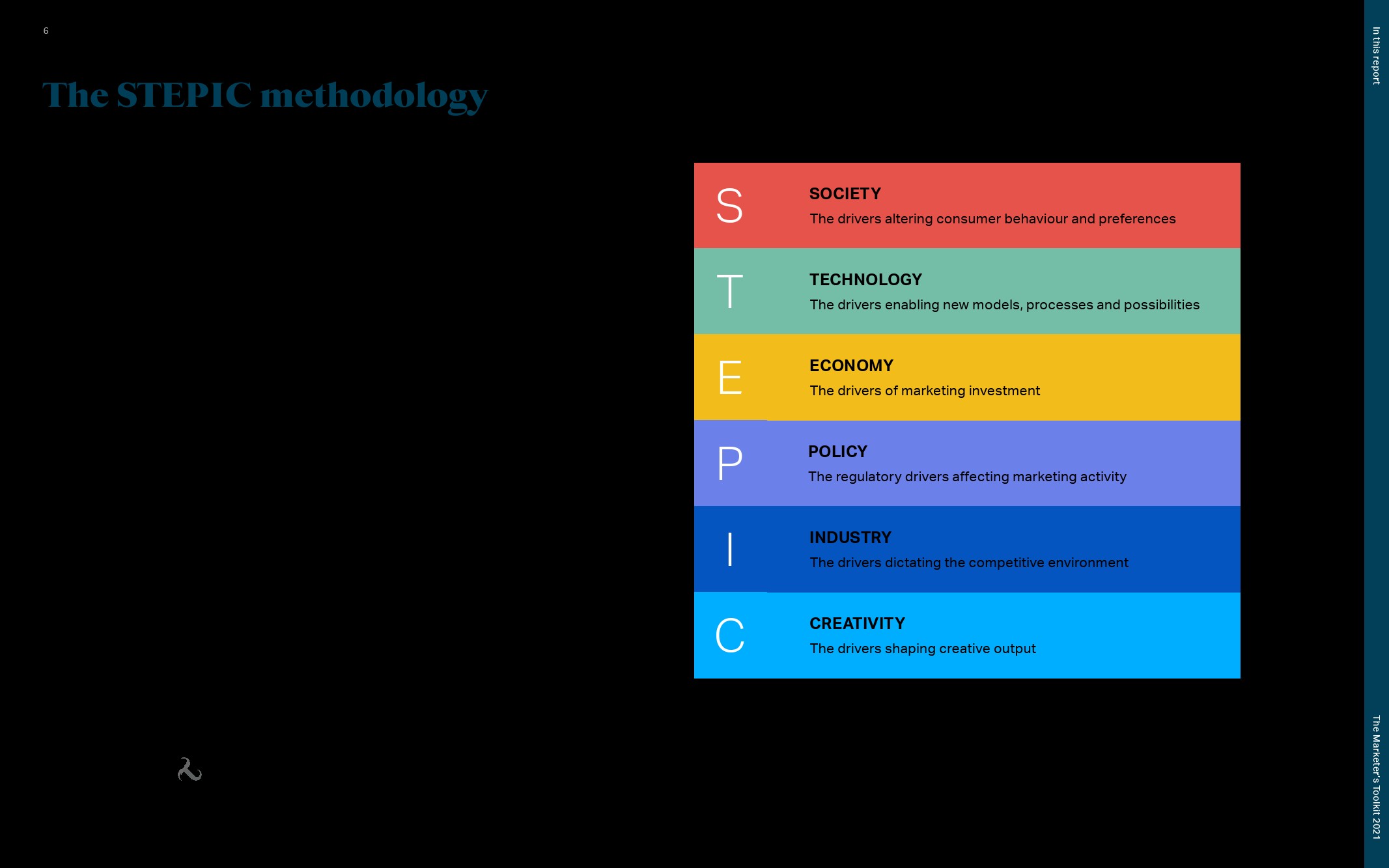 6

The STEPIC methodology

S SOCIETY
The drivers altering consumer behaviour and preferences

T TECHNOLOGY
The drivers enabling new models, processes and possibilities

E ECONOMY
The drivers of marketing investment

P POLICY
The regulatory drivers affecting marketing activity

I INDUSTRY
The drivers dictating the competitive environment

C CREATIVITY
The drivers shaping creative output

In this report

The Marketer's Toolkit 2021